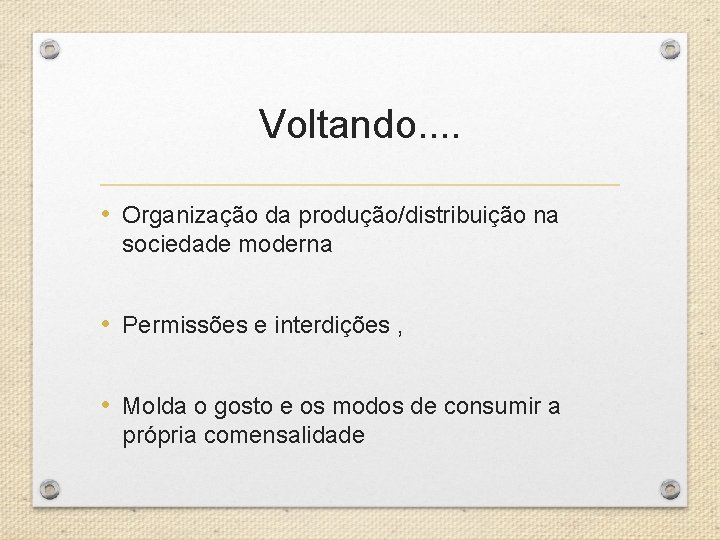 Voltando....

• Organização da produção/distribuição na sociedade moderna

• Permissões e interdições ,

• Molda o gosto e os modos de consumir a própria comensalidade